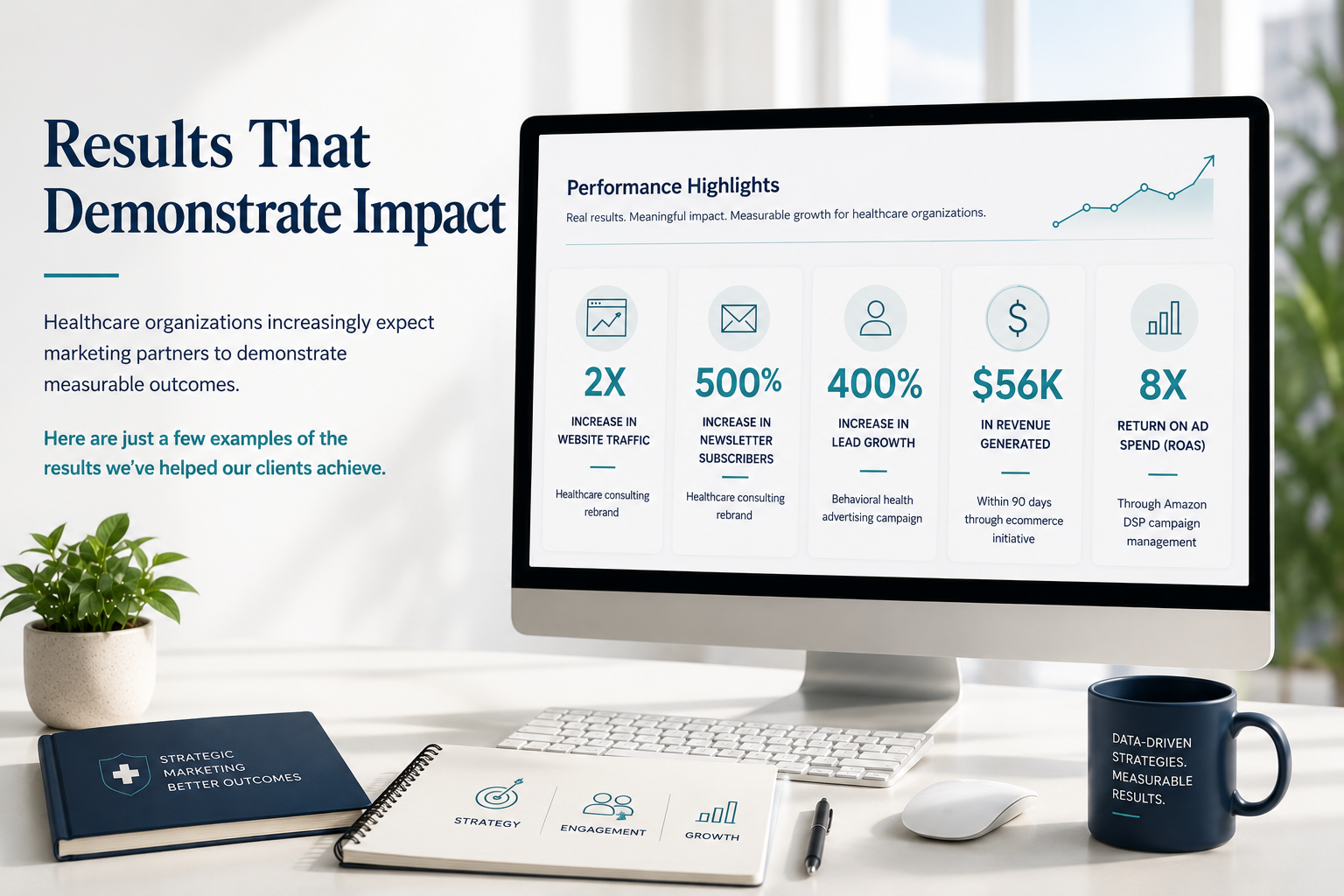 Results That Demonstrate Impact

Healthcare organizations increasingly expect marketing partners to demonstrate measurable outcomes.

Here are just a few examples of the results we've helped our clients achieve.

Performance Highlights

Real results. Meaningful impact. Measurable growth for healthcare organizations.

2X
INCREASE IN WEBSITE TRAFFIC
Healthcare consulting rebrand

500%
INCREASE IN NEWSLETTER SUBSCRIBERS
Healthcare consulting rebrand

400%
INCREASE IN LEAD GROWTH
Behavioral health advertising campaign

$56K
IN REVENUE GENERATED
Within 90 days through ecommerce initiative

8X
RETURN ON AD SPEND (ROAS)
Through Amazon DSP campaign management

STRATEGIC MARKETING BETTER OUTCOMES

STRATEGY
ENGAGEMENT
GROWTH

DATA-DRIVEN STRATEGIES. MEASURABLE RESULTS.